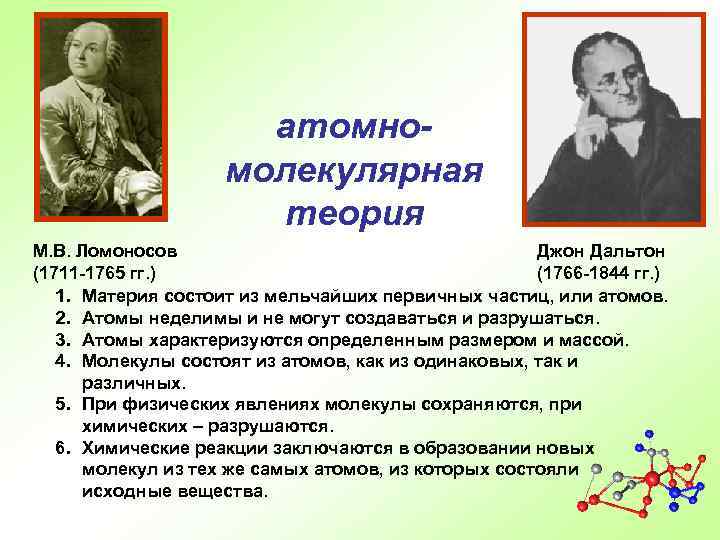 атомно-молекулярная теория

М.В. Ломоносов
(1711-1765 гг.)

Джон Дальтон
(1766-1844 гг.)

1. Материя состоит из мельчайших первичных частиц, или атомов.
2. Атомы неделимы и не могут создаваться и разрушаться.
3. Атомы характеризуются определенным размером и массой.
4. Молекулы состоят из атомов, как из одинаковых, так и различных.
5. При физических явлениях молекулы сохраняются, при химических – разрушаются.
6. Химические реакции заключаются в образовании новых молекул из тех же самых атомов, из которых состояли исходные вещества.